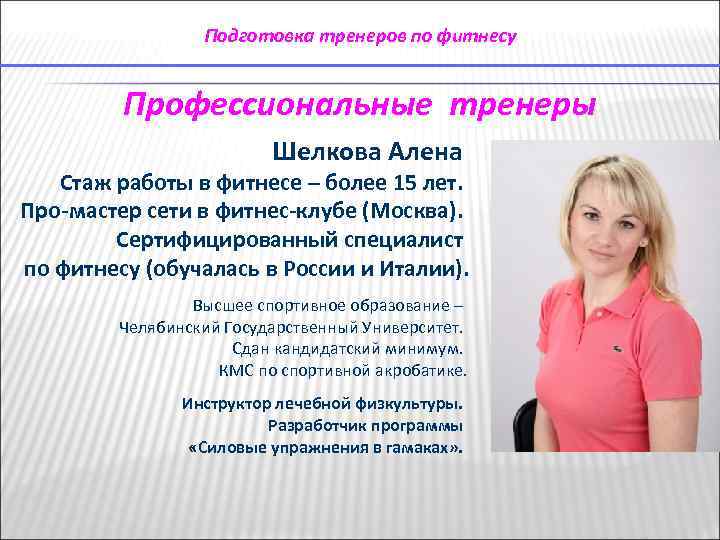 Подготовка тренеров по фитнесу

Профессиональные тренеры

Шелкова Алена

Стаж работы в фитнесе – более 15 лет.
Про-мастер сети в фитнес-клубе (Москва).
Сертифицированный специалист по фитнесу (обучалась в России и Италии).

Высшее спортивное образование – Челябинский Государственный Университет.
Сдан кандидатский минимум.
КМС по спортивной акробатике.

Инструктор лечебной физкультуры.
Разработчик программы «Силовые упражнения в гамаках».